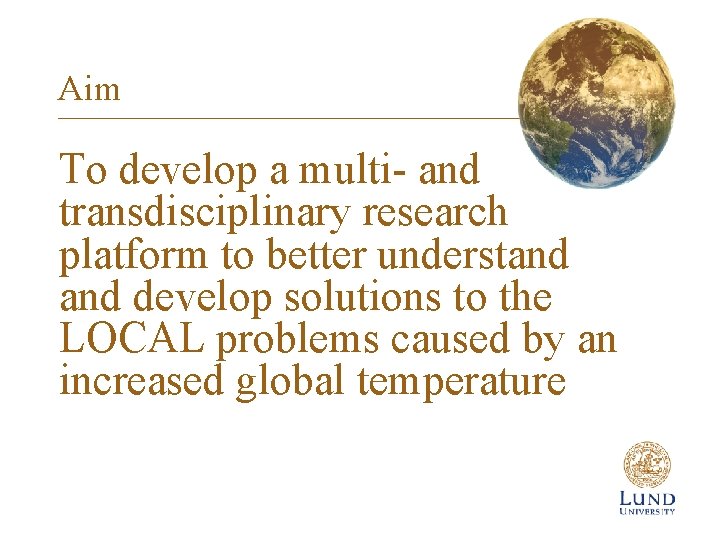 Aim

To develop a multi- and transdisciplinary research platform to better understand and develop solutions to the LOCAL problems caused by an increased global temperature

LUND UNIVERSITY